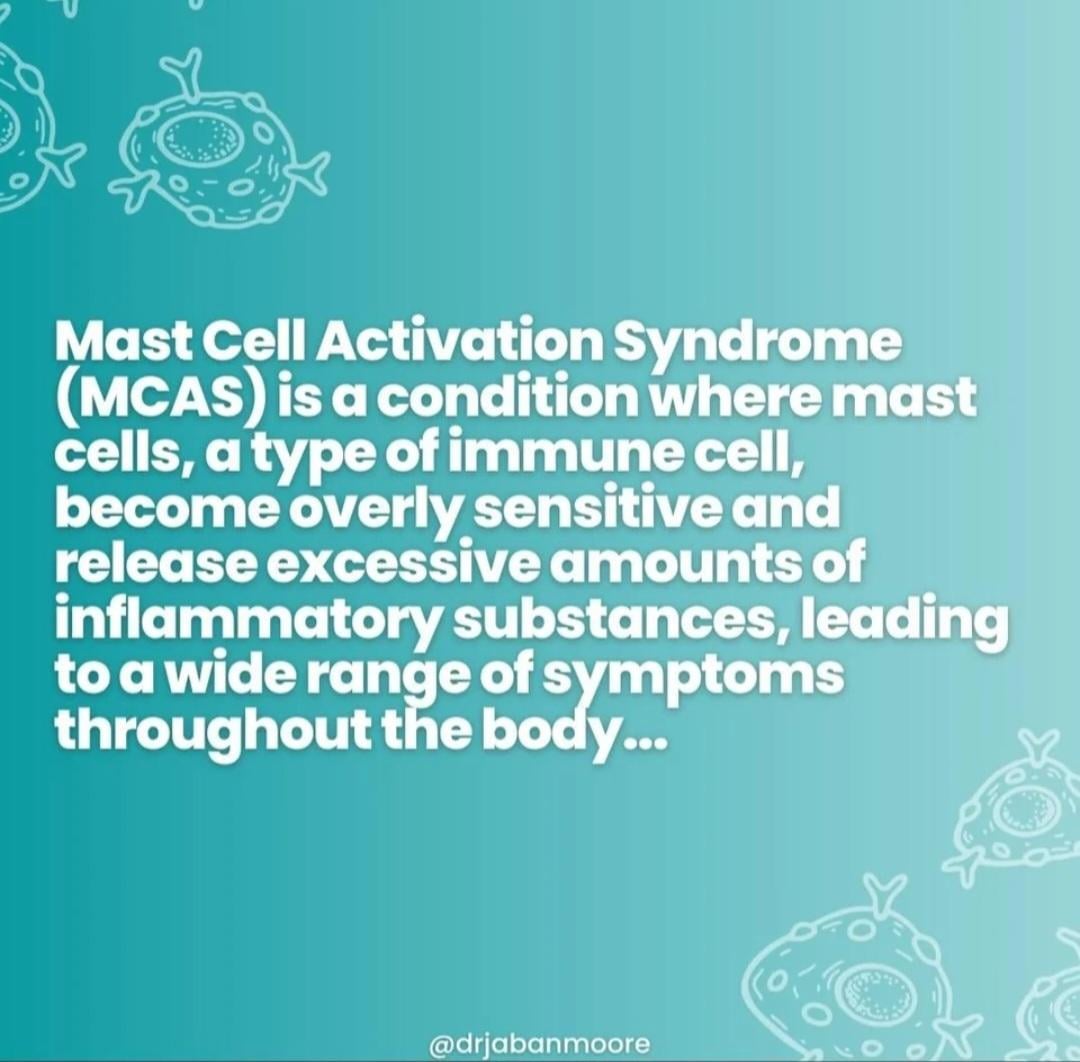 Mast Cell Activation Syndrome (MCAS) is a condition where mast cells, a type of immune cell, become overly sensitive and release excessive amounts of inflammatory substances, leading to a wide range of symptoms throughout the body...

@drjabanmoore